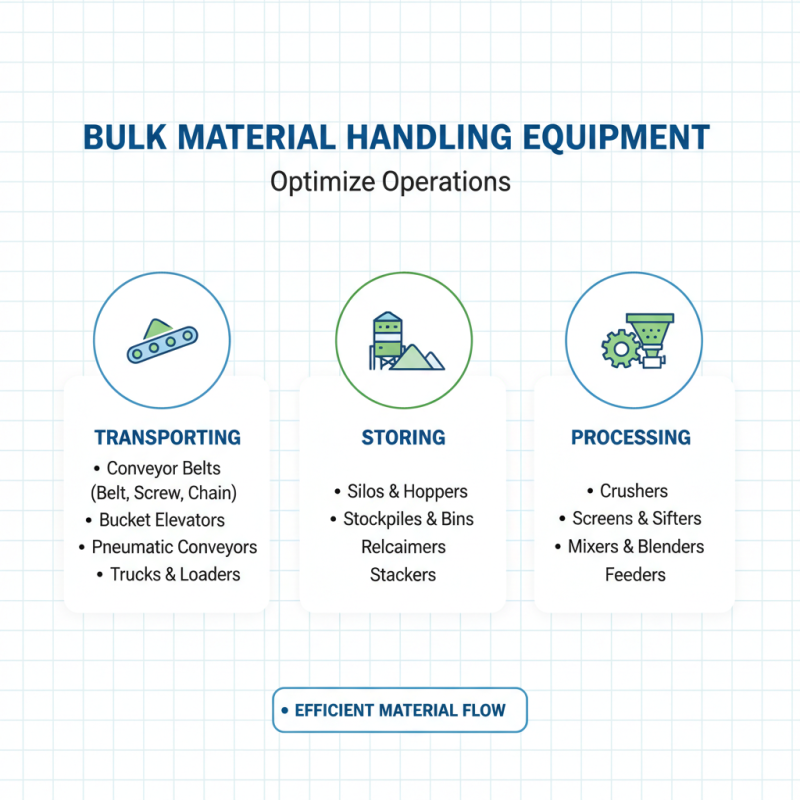 BULK MATERIAL HANDLING EQUIPMENT
Optimize Operations

TRANSPORTING
• Conveyor Belts (Belt, Screw, Chain)
• Bucket Elevators
• Pneumatic Conveyors
• Trucks & Loaders

STORING
• Silos & Hoppers
• Stockpiles & Bins
Relcaimers
Stackers

PROCESSING
• Crushers
• Screens & Sifters
• Mixers & Blenders
Feeders

• EFFICIENT MATERIAL FLOW